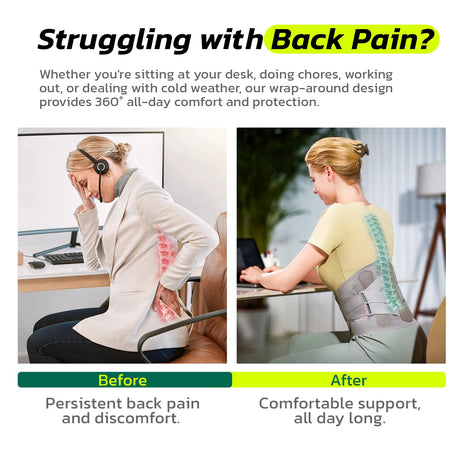 Struggling with Back Pain?

Whether you're sitting at your desk, doing chores, working out, or dealing with cold weather, our wrap-around design provides 360° all-day comfort and protection.

Before

Persistent back pain and discomfort.

After

Comfortable support, all day long.